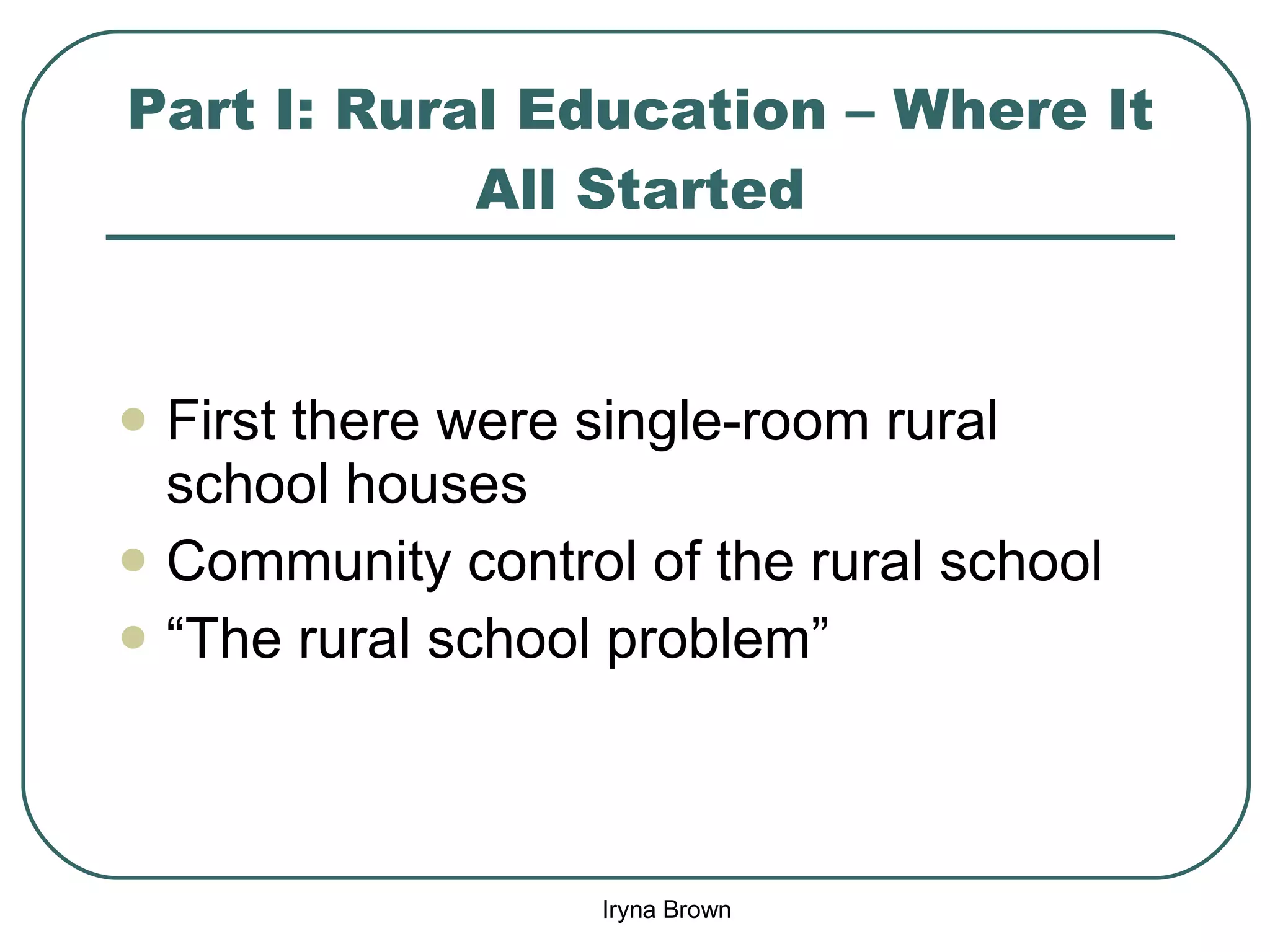 Part I: Rural Education – Where It All Started

- First there were single-room rural school houses
- Community control of the rural school
- “The rural school problem”

Iryna Brown